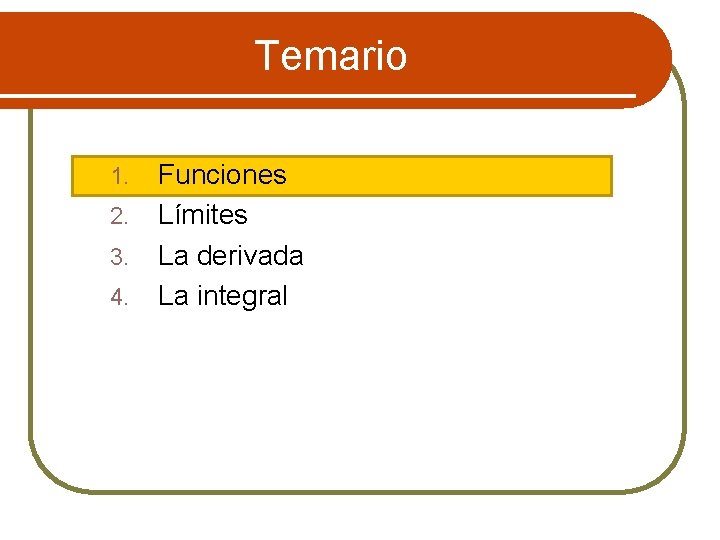 Temario

1. Funciones
2. Límites
3. La derivada
4. La integral